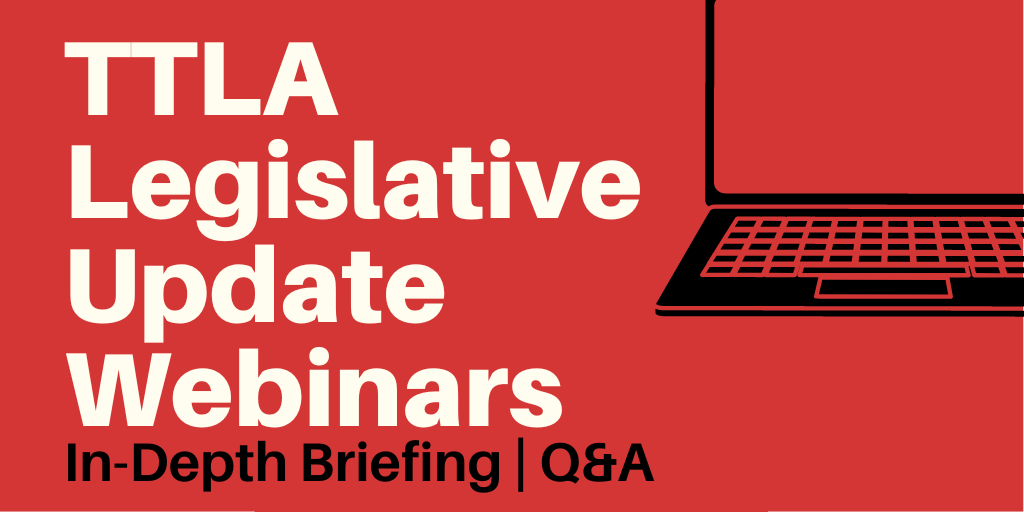 TTLA Legislative Update Webinars

In-Depth Briefing | Q&A